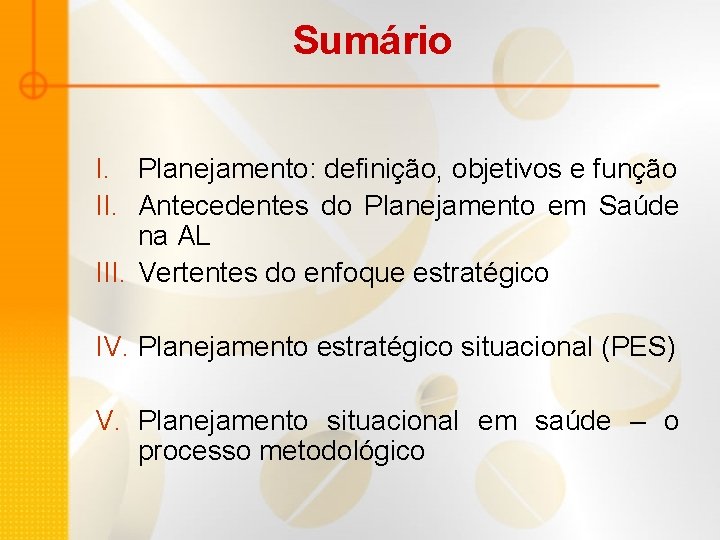 Sumário

I. Planejamento: definição, objetivos e função
II. Antecedentes do Planejamento em Saúde na AL
III. Vertentes do enfoque estratégico

IV. Planejamento estratégico situacional (PES)

V. Planejamento situacional em saúde – o processo metodológico